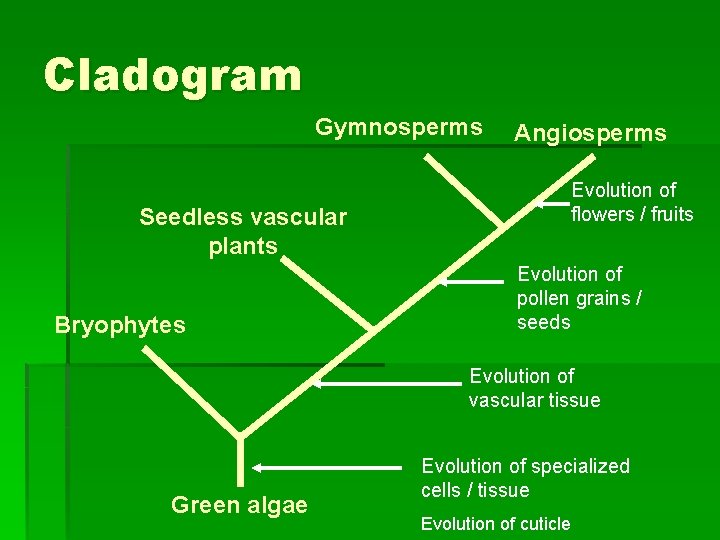 Cladogram

Gymnosperms

Angiosperms

Evolution of flowers / fruits

Seedless vascular plants

Evolution of pollen grains / seeds

Bryophytes

Evolution of vascular tissue

Evolution of specialized cells / tissue

Green algae

Evolution of cuticle